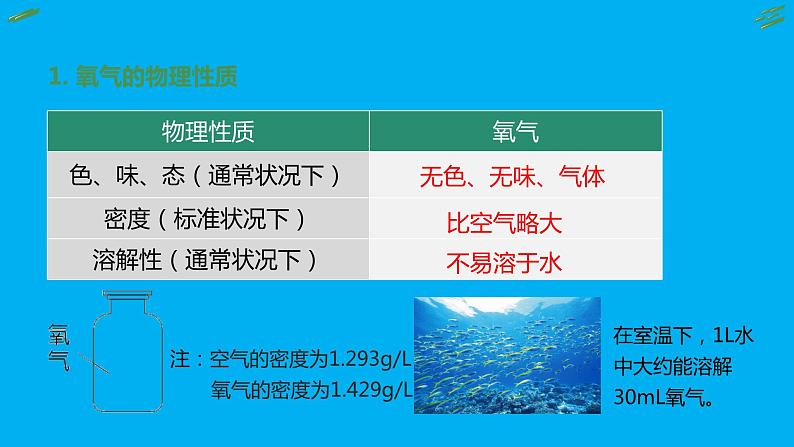 1. 氧气的物理性质

| 物理性质 | 氧气 |
|---|---|
| 色、味、态（通常状况下） | 无色、无味、气体 |
| 密度（标准状况下） | 比空气略大 |
| 溶解性（通常状况下） | 不易溶于水 |

氧气

注：空气的密度为1.293g/L
氧气的密度为1.429g/L

在室温下，1L水中大约能溶解30mL氧气。